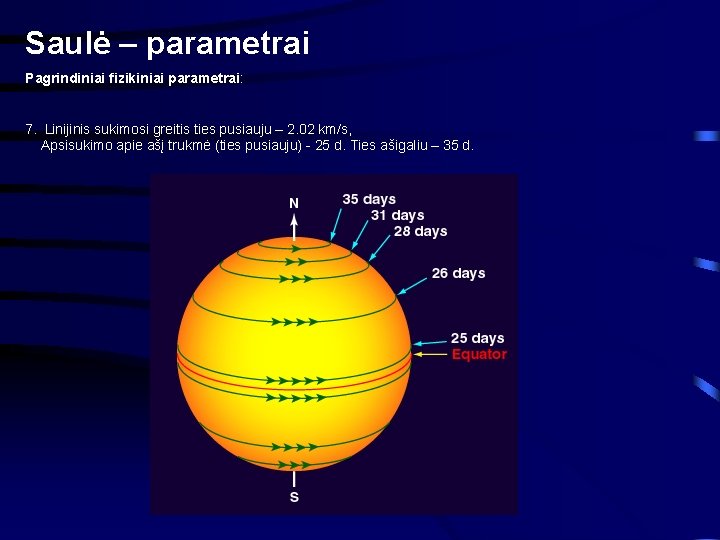 Saulė – parametrai

Pagrindiniai fizikiniai parametrai:

7. Linijinis sukimosi greitis ties pusiauju – 2.02 km/s,
Apsisukimo apie ašį trukmė (ties pusiauju) - 25 d. Ties ašigaliu – 35 d.

N

35 days
31 days
28 days
26 days
25 days
Equator

S